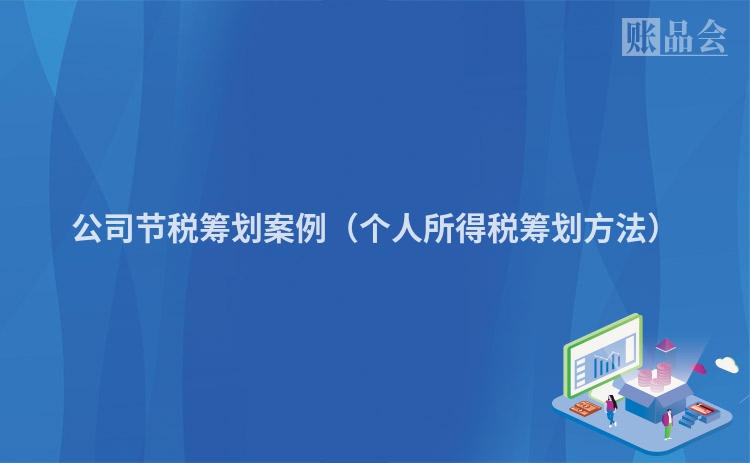 账品会

公司节税筹划案例（个人所得税筹划方法）